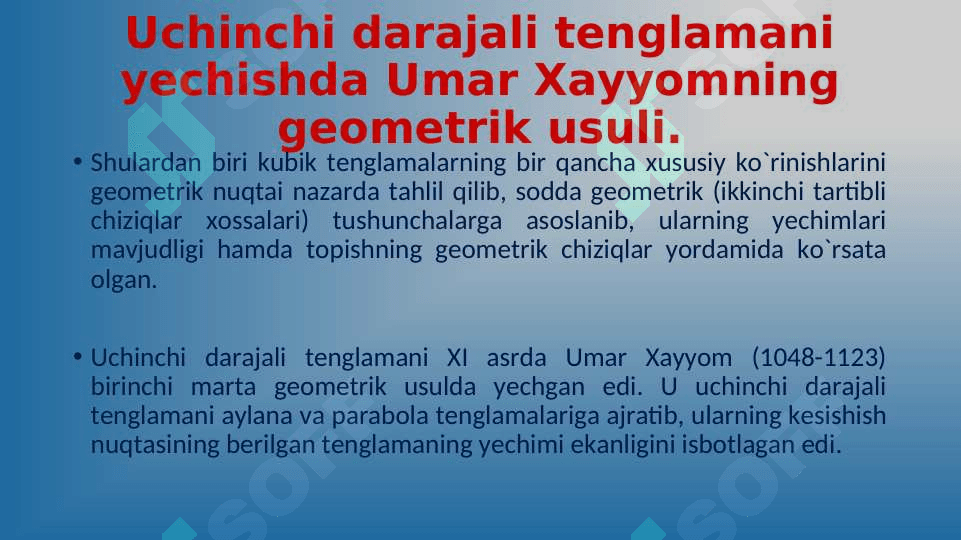 Uchinchi darajali tenglamani yechishda Umar Xayyomning geometrik usuli.

• Shulardan biri kubik tenglamalarning bir qancha xususiy ko`rinishlarini geometrik nuqtai nazarda tahlil qilib, sodda geometrik (ikkinchi tartibli chiziqlar xossalari) tushunchalarga asoslanib, ularning yechimlari mavjudligi hamda topishning geometrik chiziqlar yordamida ko`rsata olgan.

• Uchinchi darajali tenglamani XI asrda Umar Xayyom (1048-1123) birinchi marta geometrik usulda yechgan edi. U uchinchi darajali tenglamani aylana va parabola tenglamalariga ajratib, ularning kesishish nuqtasining berilgan tenglamaning yechimi ekanligini isbotlagan edi.